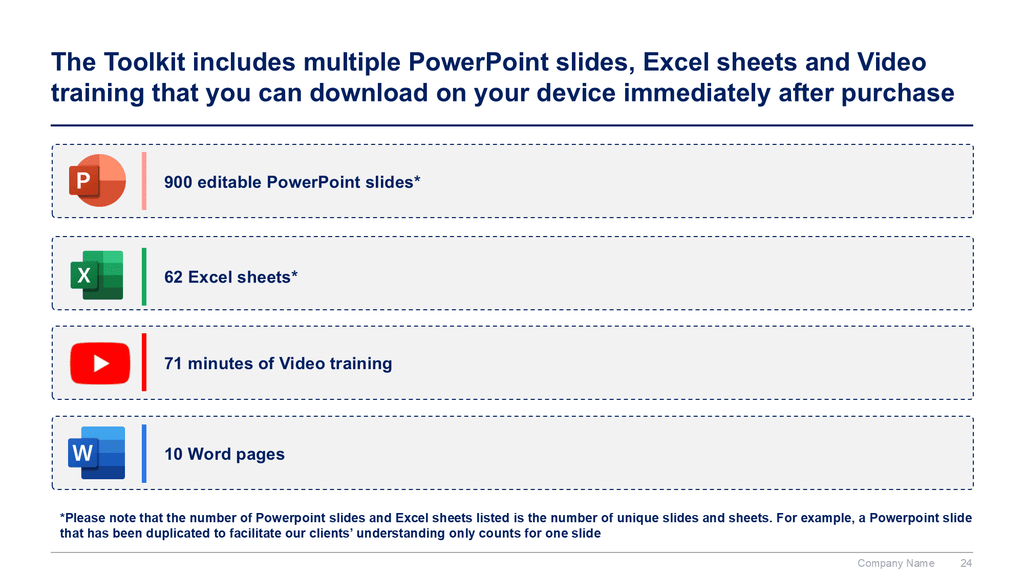 The Toolkit includes multiple PowerPoint slides, Excel sheets and Video training that you can download on your device immediately after purchase

P

900 editable PowerPoint slides*

X

62 Excel sheets*

71 minutes of Video training

W

10 Word pages

*Please note that the number of Powerpoint slides and Excel sheets listed is the number of unique slides and sheets. For example, a Powerpoint slide that has been duplicated to facilitate our clients' understanding only counts for one slide

Company Name 24